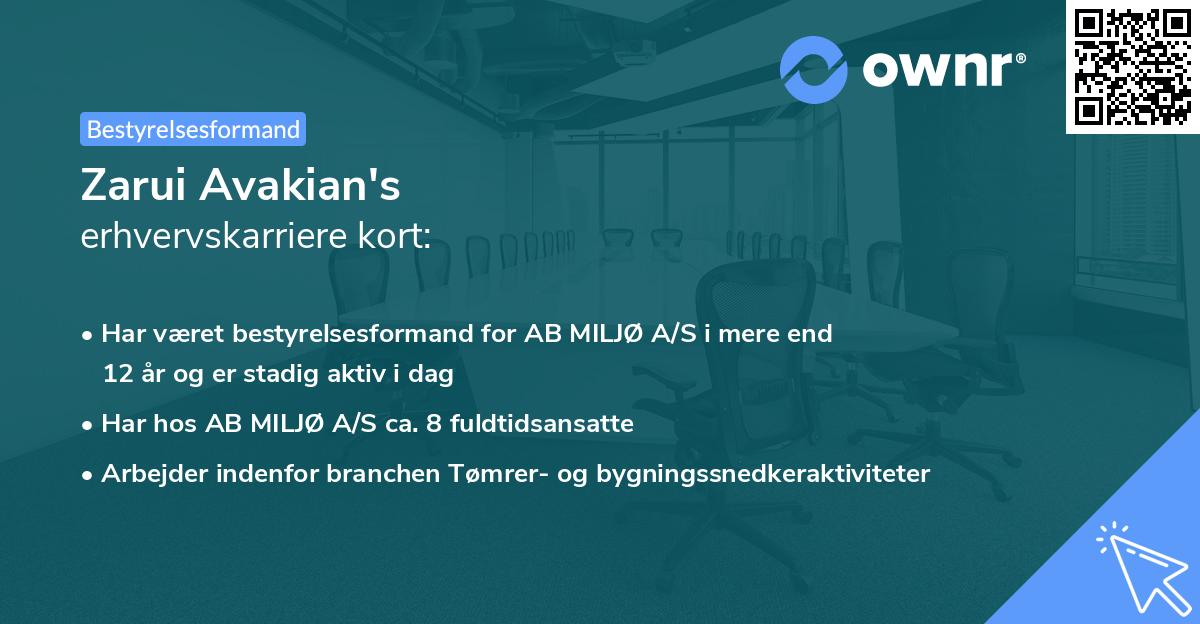 ownr®

Bestyrelsesformand

Zarui Avakian's
erhvervskarriere kort:

• Har været bestyrelsesformand for AB MILJØ A/S i mere end 12 år og er stadig aktiv i dag

• Har hos AB MILJØ A/S ca. 8 fuldtidsansatte

• Arbejder indenfor branchen Tømrer- og bygningssnedkeraktiviteter